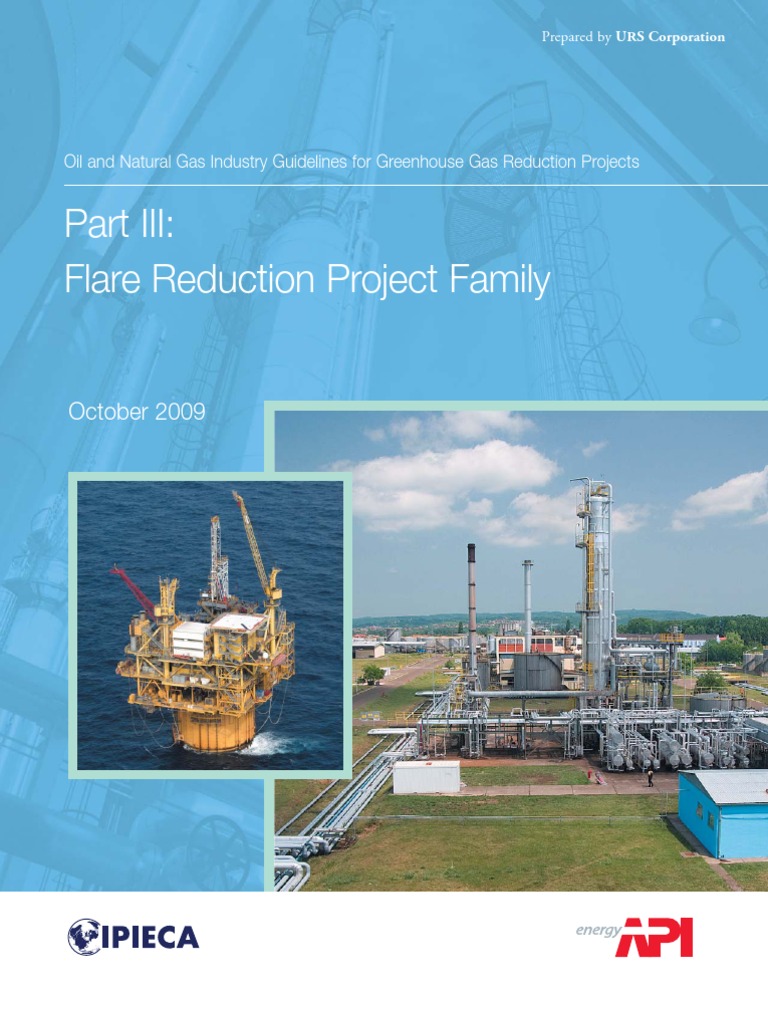 Prepared by URS Corporation

Oil and Natural Gas Industry Guidelines for Greenhouse Gas Reduction Projects

Part III:
Flare Reduction Project Family

October 2009

IPIECA

energy API